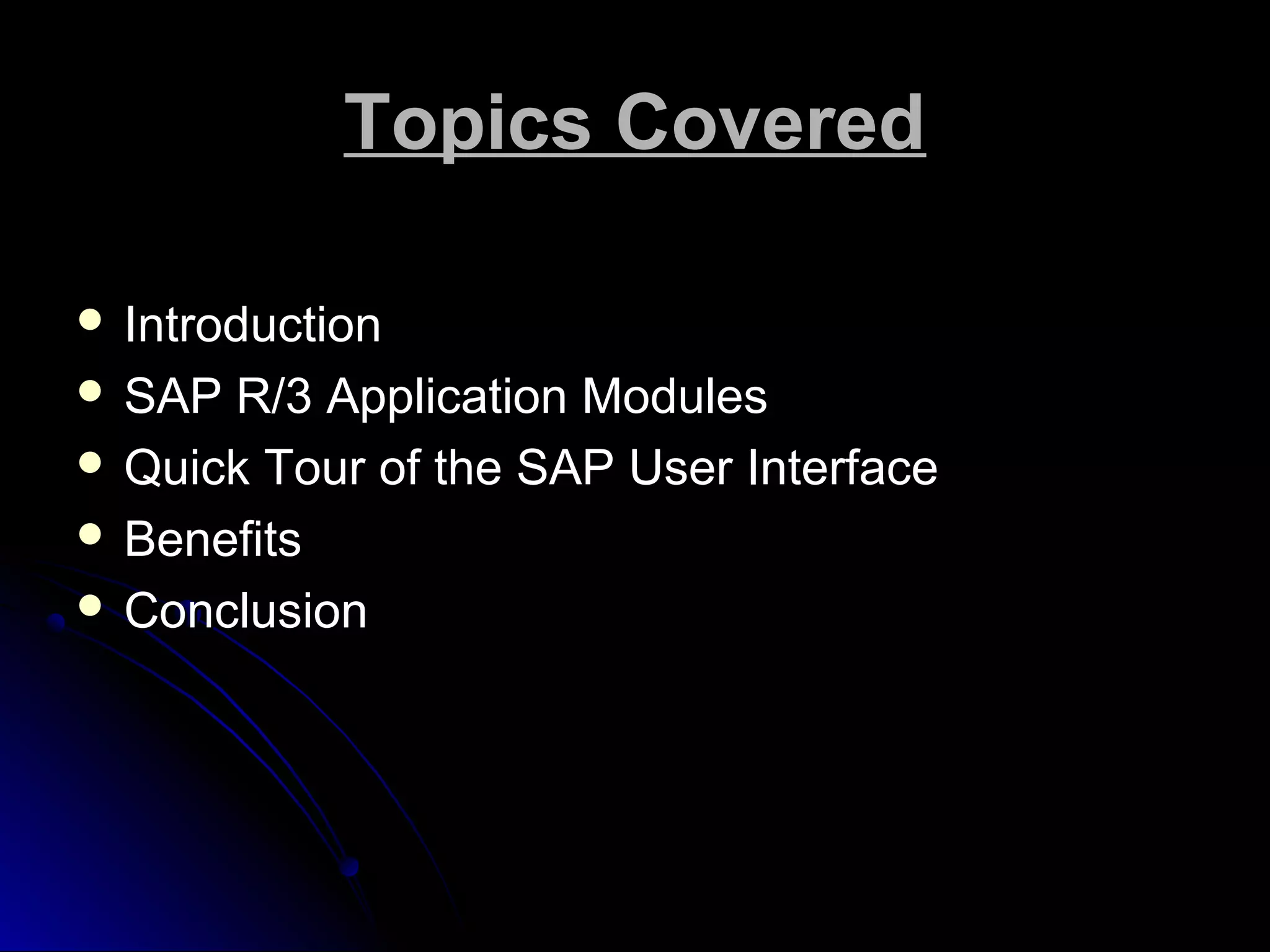 Topics Covered

- Introduction
- SAP R/3 Application Modules
- Quick Tour of the SAP User Interface
- Benefits
- Conclusion